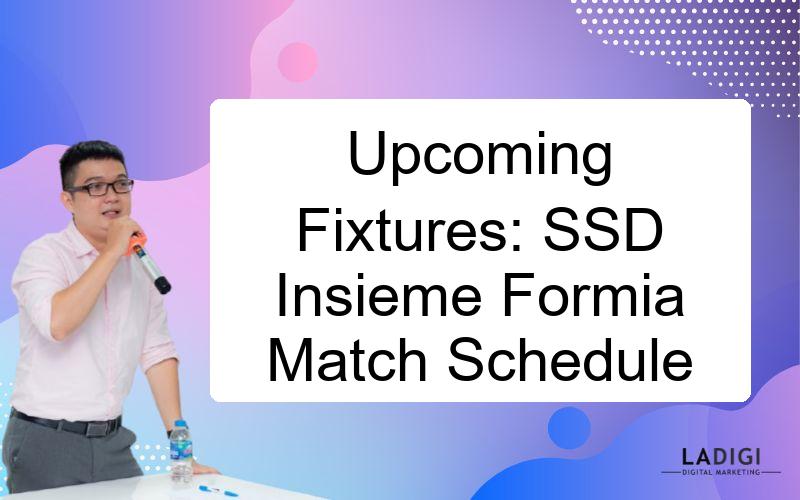 Upcoming Fixtures: SSD Insieme Formia Match Schedule

LADIGI
DIGITAL MARKETING